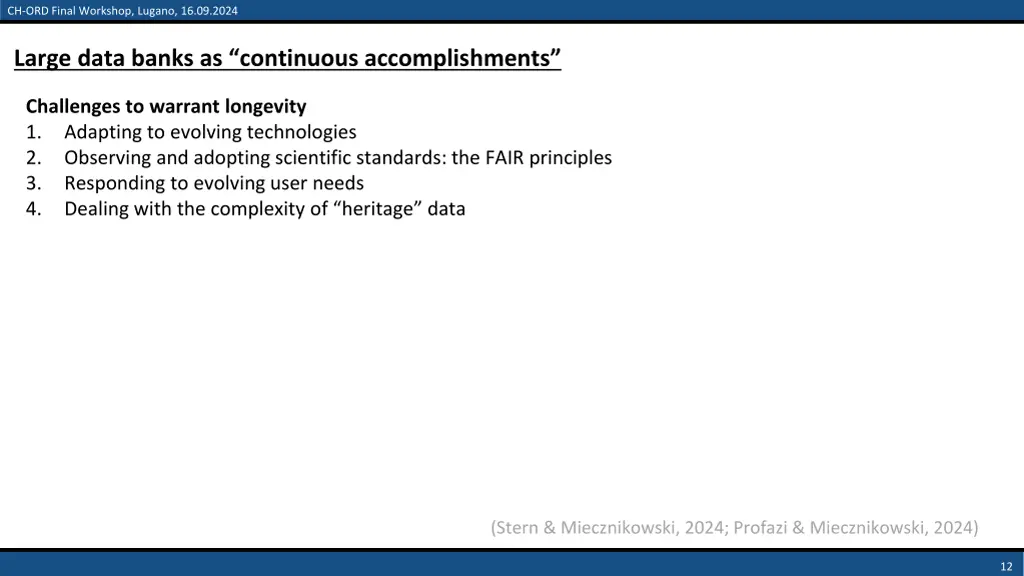 CH-ORD Final Workshop, Lugano, 16.09.2024

Large data banks as “continuous accomplishments”

Challenges to warrant longevity
1. Adapting to evolving technologies
2. Observing and adopting scientific standards: the FAIR principles
3. Responding to evolving user needs
4. Dealing with the complexity of “heritage” data

(Stern & Miecznikowski, 2024; Profazi & Miecznikowski, 2024)

12